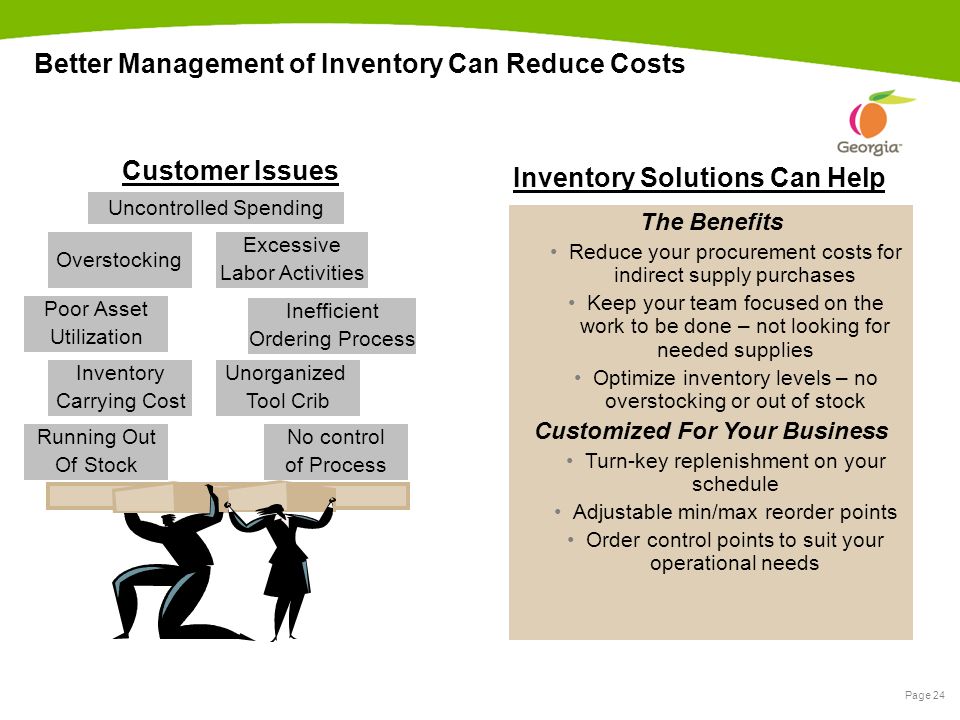 Better Management of Inventory Can Reduce Costs

Georgia

Customer Issues

Uncontrolled Spending

Overstocking

Excessive Labor Activities

Poor Asset Utilization

Inefficient Ordering Process

Inventory Carrying Cost

Unorganized Tool Crib

Running Out Of Stock

No control of Process

Inventory Solutions Can Help

The Benefits

• Reduce your procurement costs for indirect supply purchases

• Keep your team focused on the work to be done – not looking for needed supplies

• Optimize inventory levels – no overstocking or out of stock

Customized For Your Business

• Turn-key replenishment on your schedule

• Adjustable min/max reorder points

• Order control points to suit your operational needs

Page 24